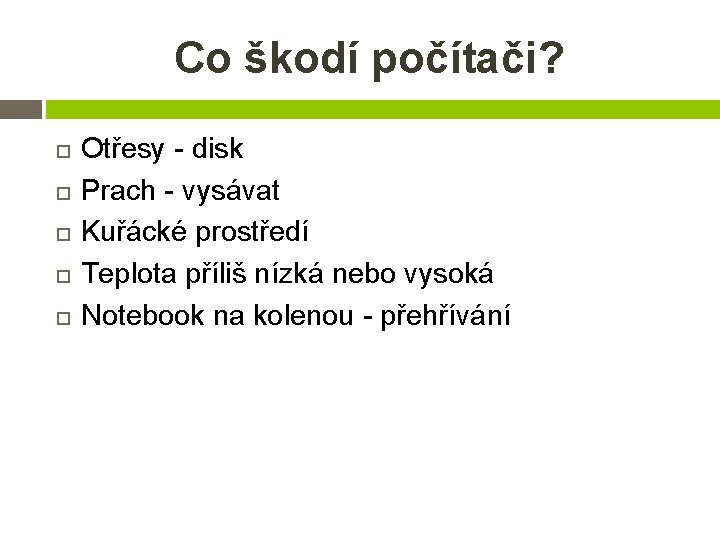 Co škodí počítači?

- Otřesy - disk
- Prach - vysávat
- Kuřácké prostředí
- Teplota příliš nízká nebo vysoká
- Notebook na kolenou - přehřívání